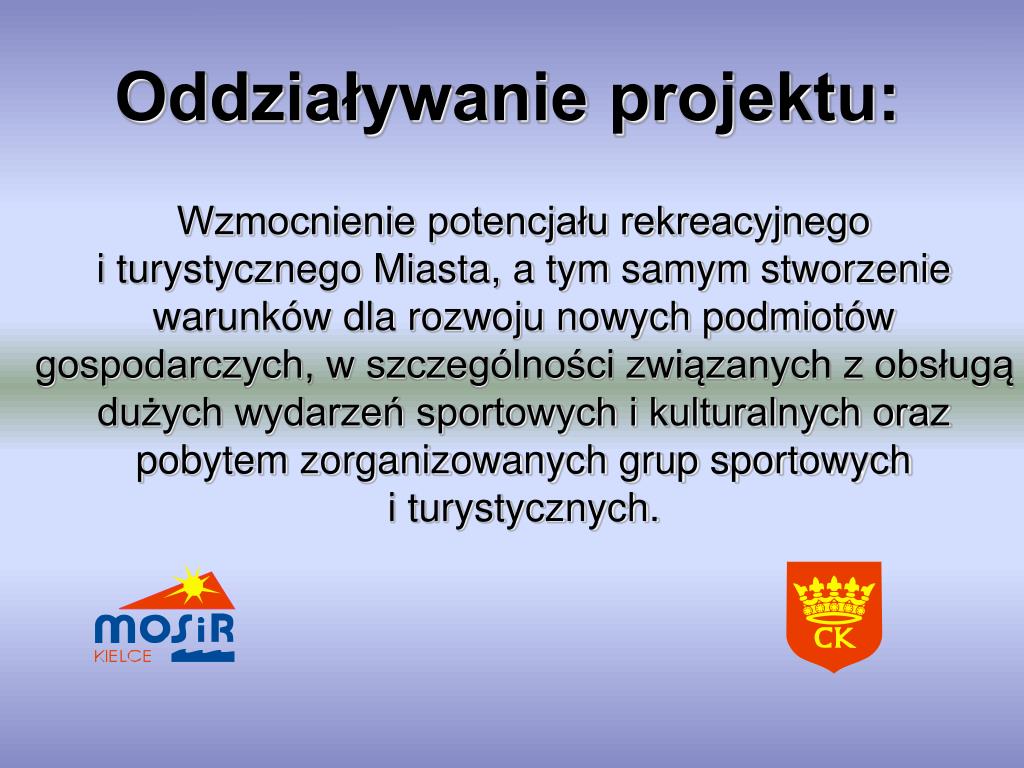 Oddziaływanie projektu:

Wzmocnienie potencjału rekreacyjnego i turystycznego Miasta, a tym samym stworzenie warunków dla rozwoju nowych podmiotów gospodarczych, w szczególności związanych z obsługą dużych wydarzeń sportowych i kulturalnych oraz pobytem zorganizowanych grup sportowych i turystycznych.

MOSiR
KIELCE

CK